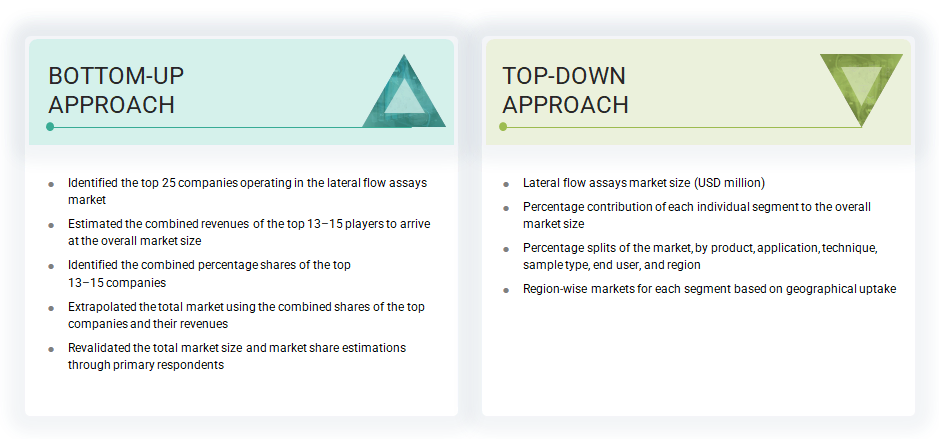 BOTTOM-UP APPROACH

- Identified the top 25 companies operating in the lateral flow assays market
- Estimated the combined revenues of the top 13–15 players to arrive at the overall market size
- Identified the combined percentage shares of the top 13–15 companies
- Extrapolated the total market using the combined shares of the top companies and their revenues
- Revalidated the total market size and market share estimations through primary respondents

TOP-DOWN APPROACH

- Lateral flow assays market size (USD million)
- Percentage contribution of each individual segment to the overall market size
- Percentage splits of the market, by product, application, technique, sample type, end user, and region
- Region-wise markets for each segment based on geographical uptake